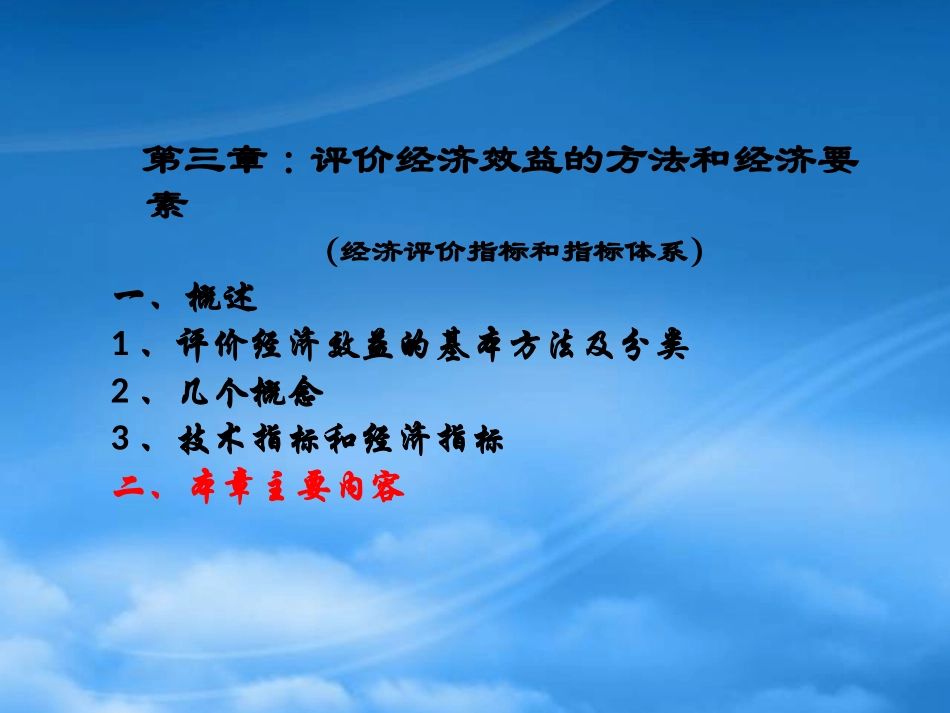 第三章：评价经济效益的方法和经济要素

（经济评价指标和指标体系）

一、概述

1、评价经济效益的基本方法及分类

2、几个概念

3、技术指标和经济指标

二、本章主要内容